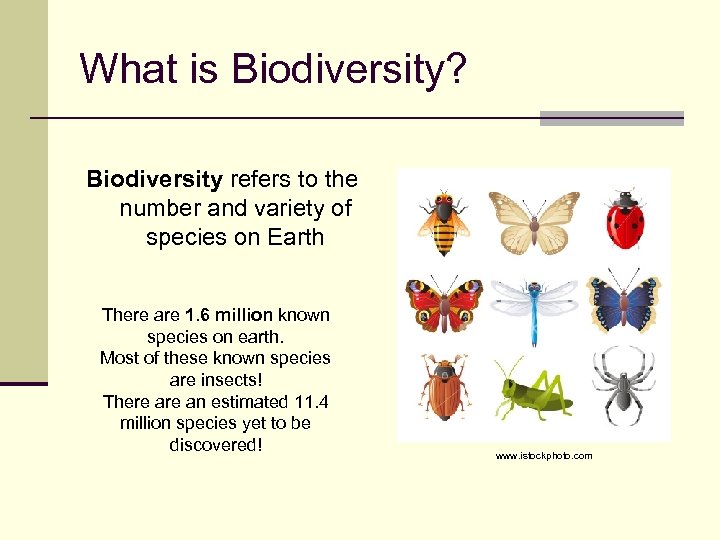 What is Biodiversity?

Biodiversity refers to the number and variety of species on Earth

There are 1.6 million known species on earth.
Most of these known species are insects!
There are an estimated 11.4 million species yet to be discovered!

www.istockphoto.com